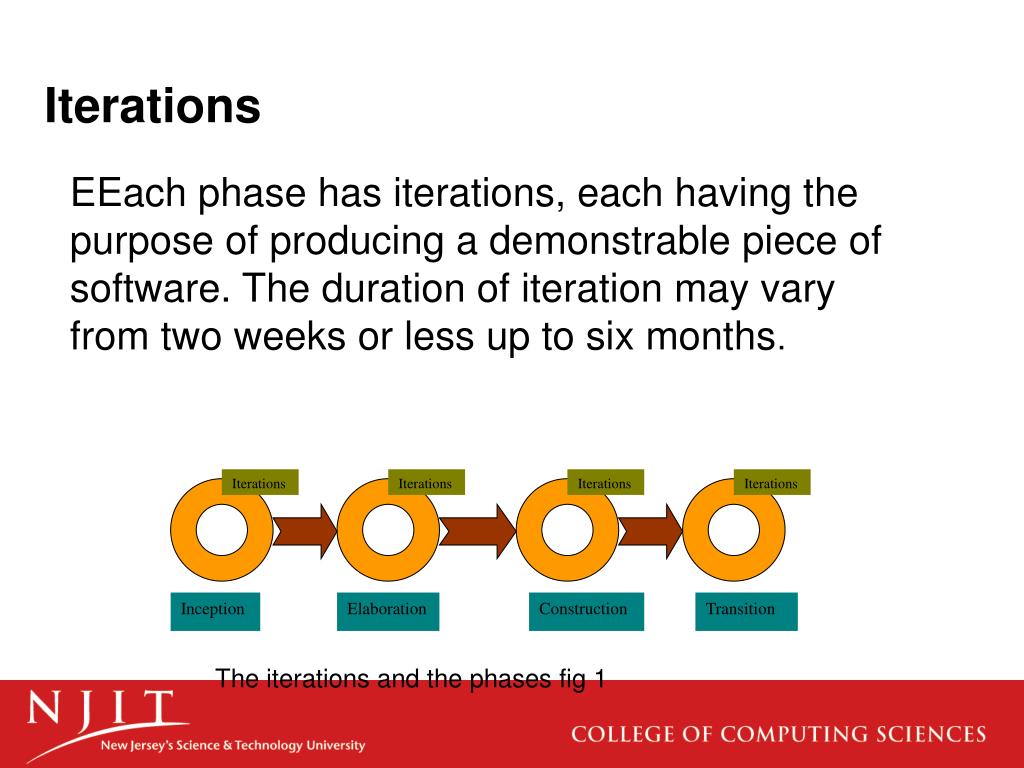 Iterations

EEach phase has iterations, each having the purpose of producing a demonstrable piece of software. The duration of iteration may vary from two weeks or less up to six months.

Iterations
Iterations
Iterations
Iterations

Inception
Elaboration
Construction
Transition

The iterations and the phases fig 1

NJIT
New Jersey's Science & Technology University

COLLEGE OF COMPUTING SCIENCES